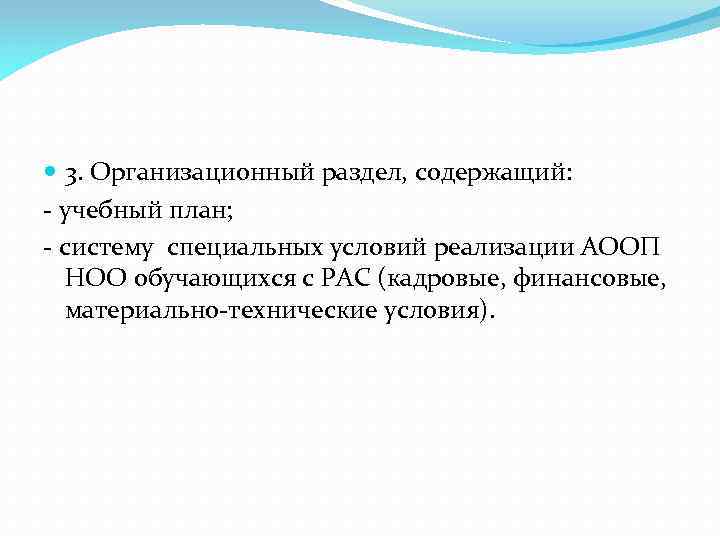 3. Организационный раздел, содержащий:
- учебный план;
- систему специальных условий реализации АООП НОО обучающихся с РАС (кадровые, финансовые, материально-технические условия).